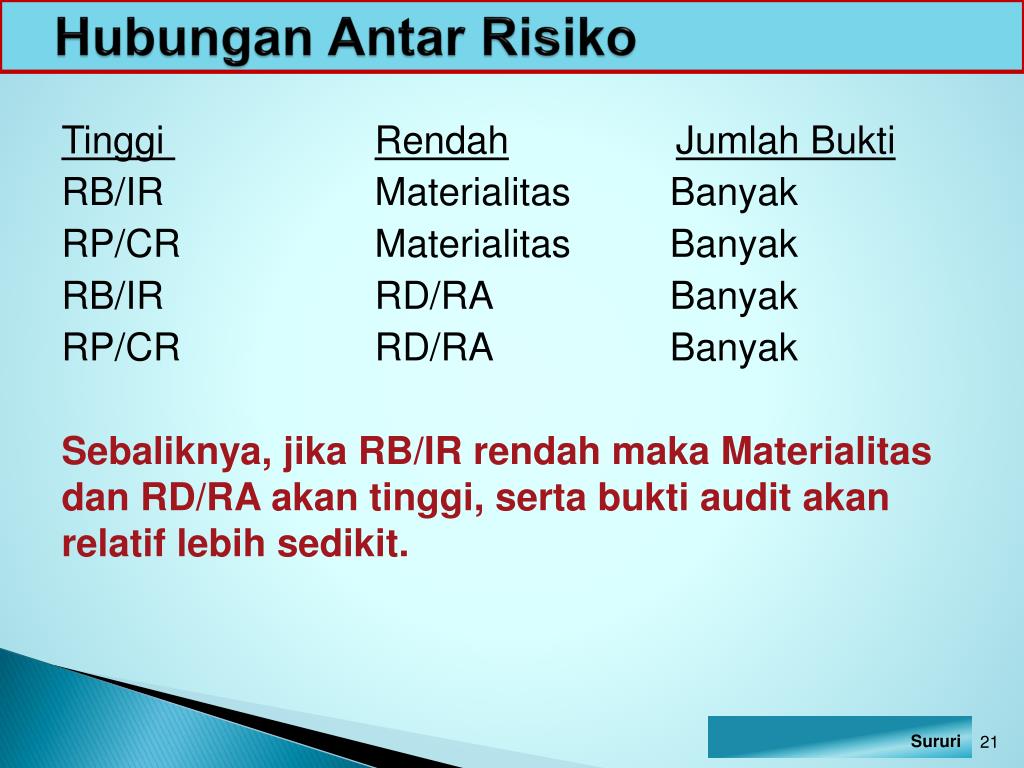 Hubungan Antar Risiko

| Tinggi | Rendah | Jumlah Bukti |
|---|---|---|
| RB/IR | Materialitas | Banyak |
| RP/CR | Materialitas | Banyak |
| RB/IR | RD/RA | Banyak |
| RP/CR | RD/RA | Banyak |

Sebaliknya, jika RB/IR rendah maka Materialitas dan RD/RA akan tinggi, serta bukti audit akan relatif lebih sedikit.

Sururi 21